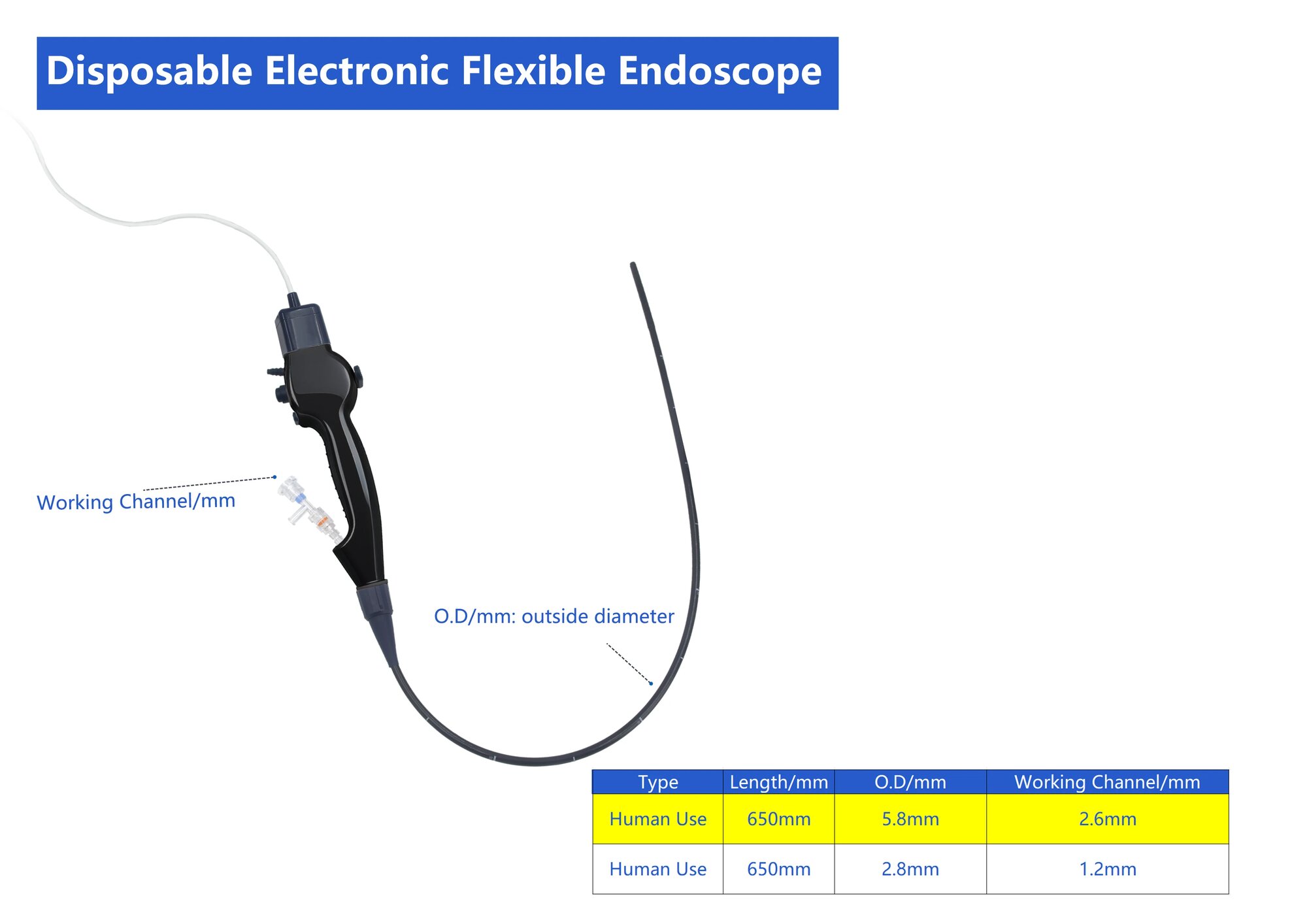 Disposable Electronic Flexible Endoscope

Working Channel/mm

O.D/mm: outside diameter

| Type | Length/mm | O.D/mm | Working Channel/mm |
|---|---|---|---|
| Human Use | 650mm | 5.8mm | 2.6mm |
| Human Use | 650mm | 2.8mm | 1.2mm |